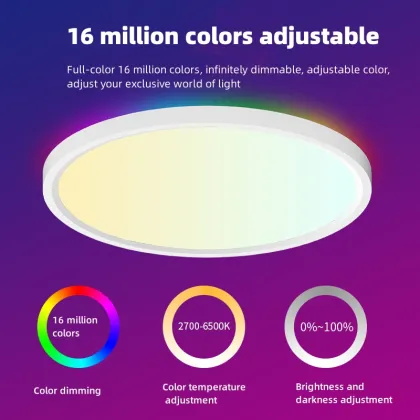 16 million colors adjustable

Full-color 16 million colors, infinitely dimmable, adjustable color, adjust your exclusive world of light

16 million colors

2700-6500K

0%~100%

Color dimming

Color temperature adjustment

Brightness and darkness adjustment